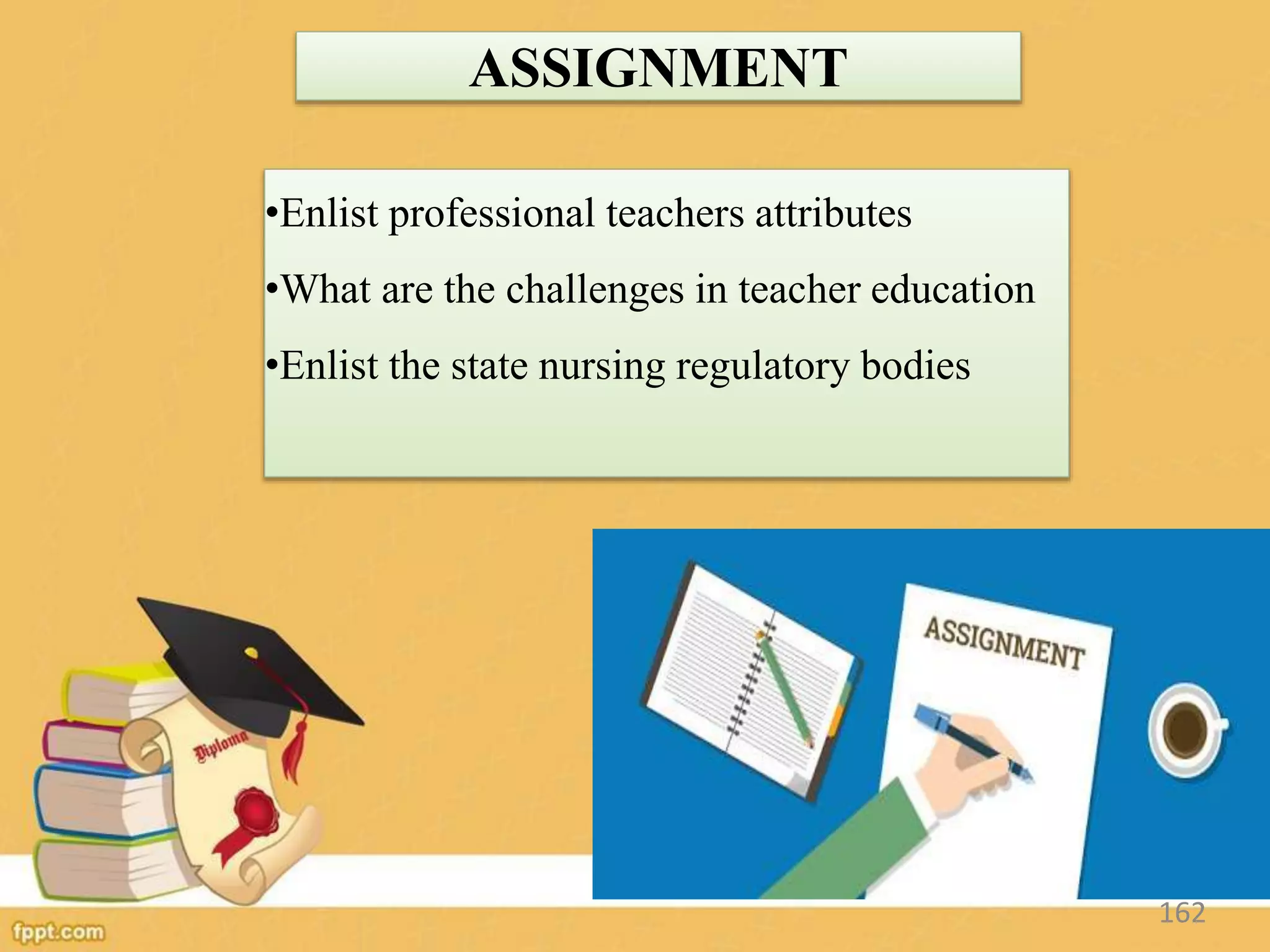 ASSIGNMENT

•Enlist professional teachers attributes

•What are the challenges in teacher education

•Enlist the state nursing regulatory bodies

Diploma

ASSIGNMENT

162

fppt.com